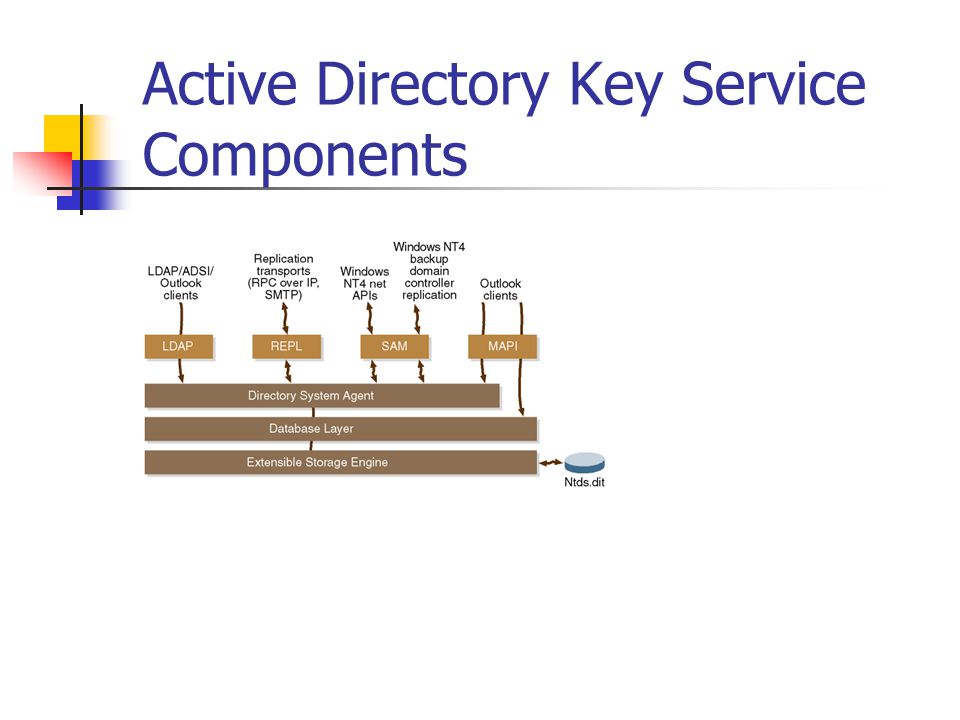 Active Directory Key Service Components

LDAP/ADSI/ Outlook clients

Replication transports (RPC over IP, SMTP)

Windows NT4 net APIs

Windows NT4 backup domain controller replication

Outlook clients

LDAP

REPL

SAM

MAPI

Directory System Agent

Database Layer

Extensible Storage Engine

Ntds.dit